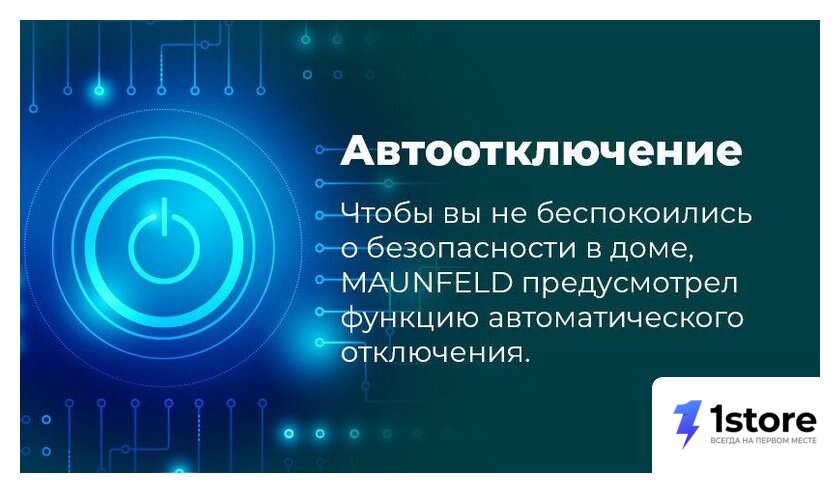 Автоотключение

Чтобы вы не беспокоились о безопасности в доме, MAUNFELD предусмотрел функцию автоматического отключения.

1store
ВСЕГДА НА ПЕРВОМ МЕСТЕ